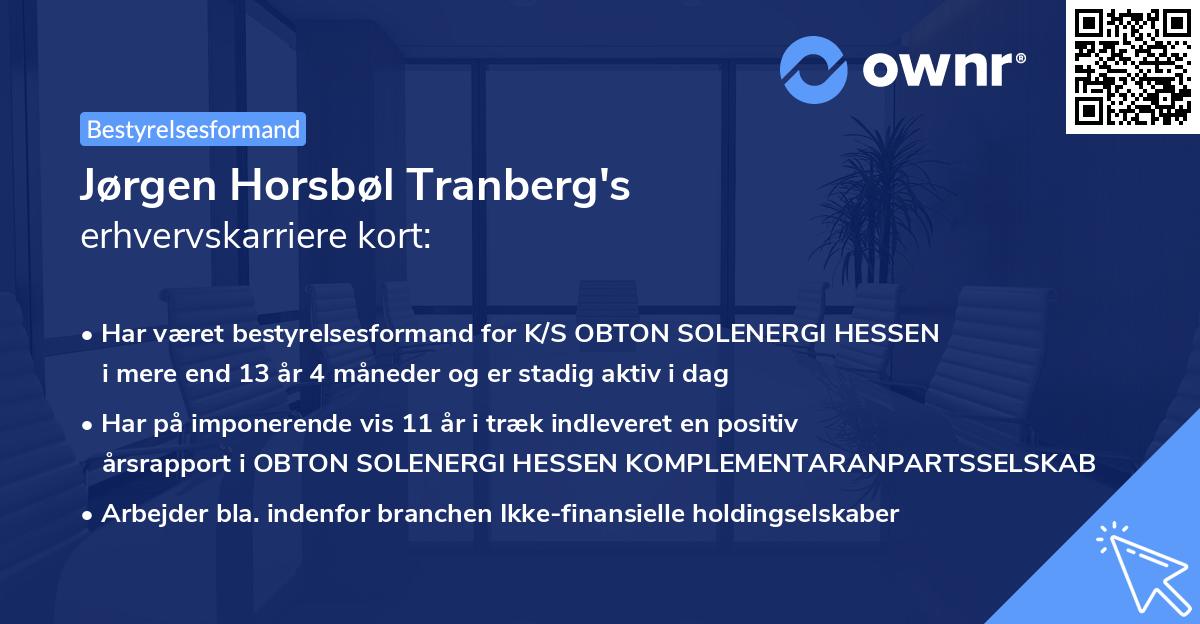 ownr®

Bestyrelsesformand

Jørgen Horsbøl Tranberg's
erhvervskarriere kort:

• Har været bestyrelsesformand for K/S OBTON SOLENERGI HESSEN i mere end 13 år 4 måneder og er stadig aktiv i dag

• Har på imponerende vis 11 år i træk indleveret en positiv årsrapport i OBTON SOLENERGI HESSEN KOMPLEMENTARANPARTSSELSKAB

• Arbejder bla. indenfor branchen Ikke-finansielle holdingselskaber